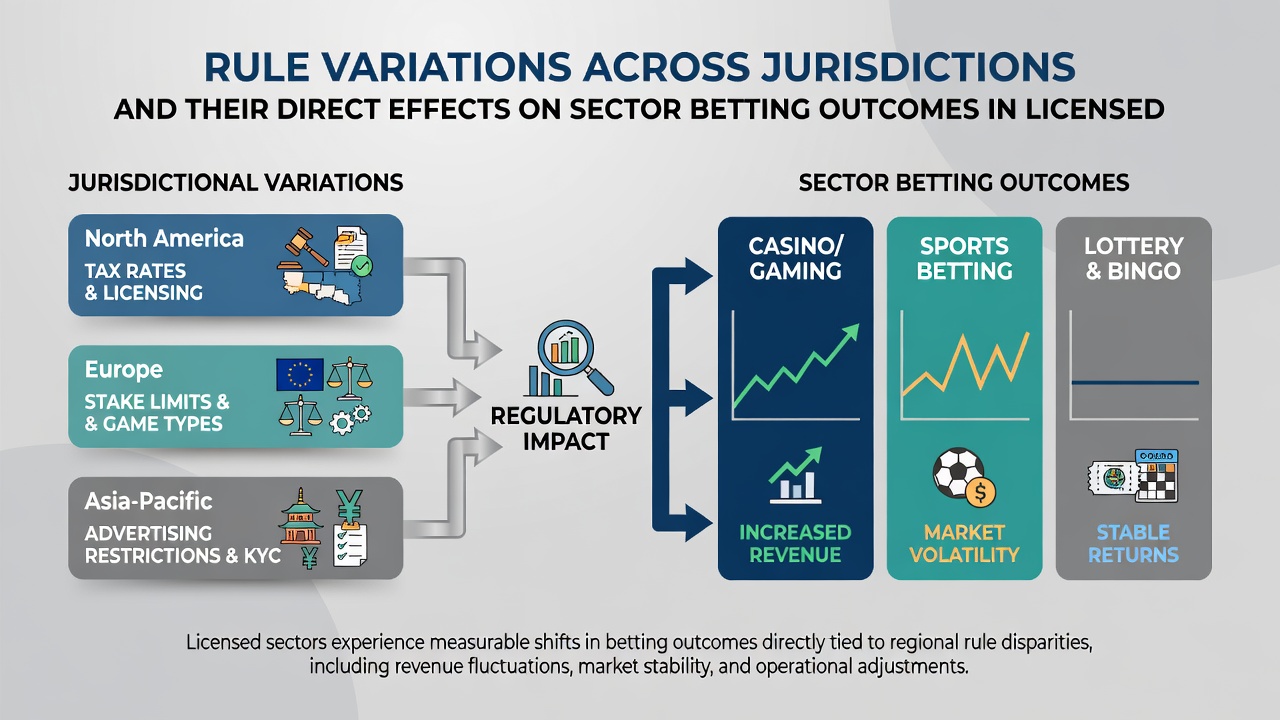 RULE VARIATIONS ACROSS JURISDICTIONS
AND THEIR DIRECT EFFECTS ON SECTOR BETTING OUTCOMES IN LICENSED

JURISDICTIONAL VARIATIONS

North America
TAX RATES & LICENSING

Europe
STAKE LIMITS & & GAME TYPES

Asia-Pacific
ADVERTISING RESTRICTIONS & KYC

REGULATORY IMPACT

SECTOR BETTING OUTCOMES

CASINO/ GAMING
INCREASED REVENUE

SPORTS BETTING
MARKET VOLATILITY

LOTTERY & BINGO
STABLE RETURNS

Licensed sectors experience measurable shifts in betting outcomes directly tied to regional rule disparities, including revenue fluctuations, market stability, and operational adjustments.